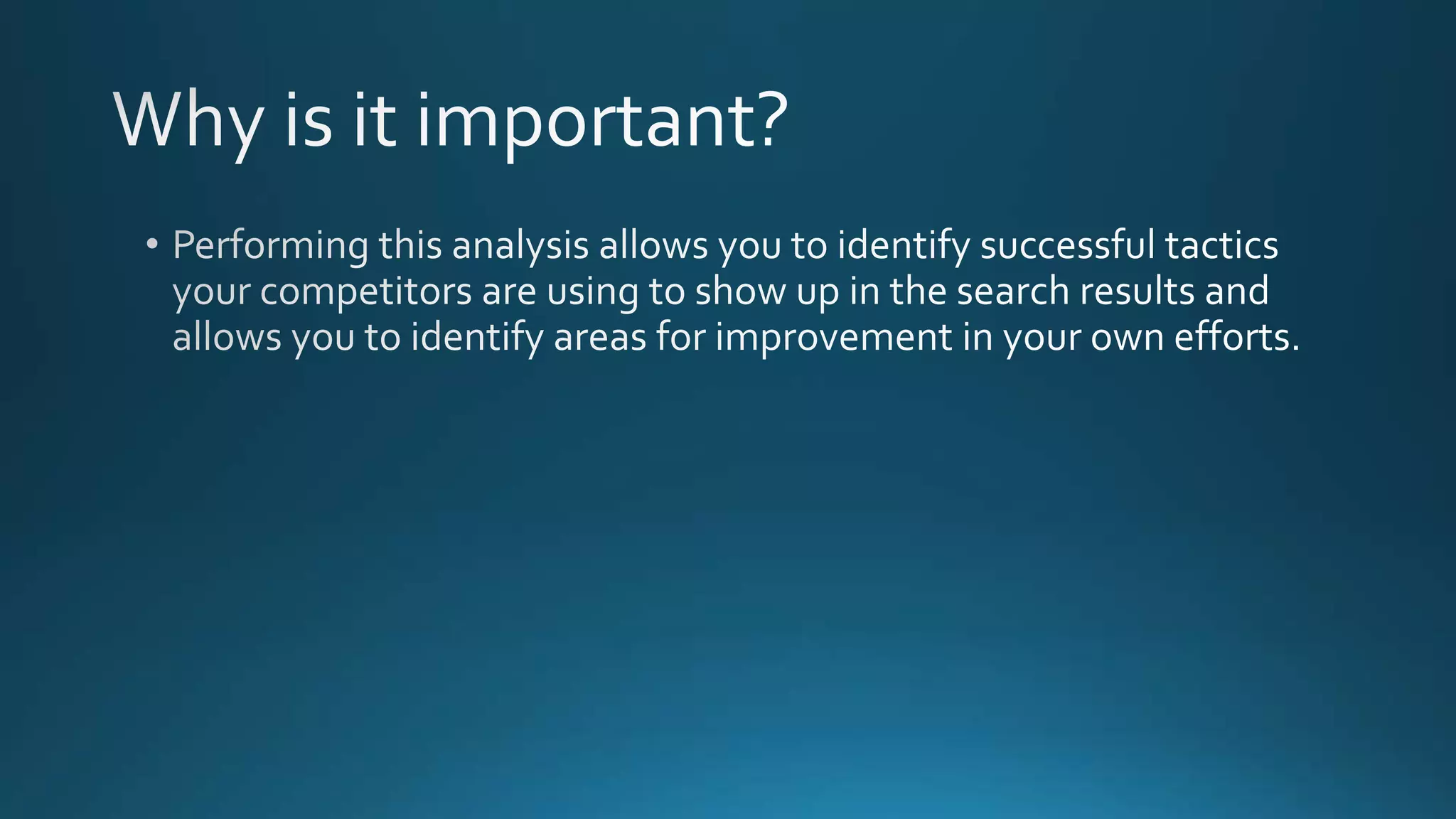 Why is it important?

• Performing this analysis allows you to identify successful tactics your competitors are using to show up in the search results and allows you to identify areas for improvement in your own efforts.